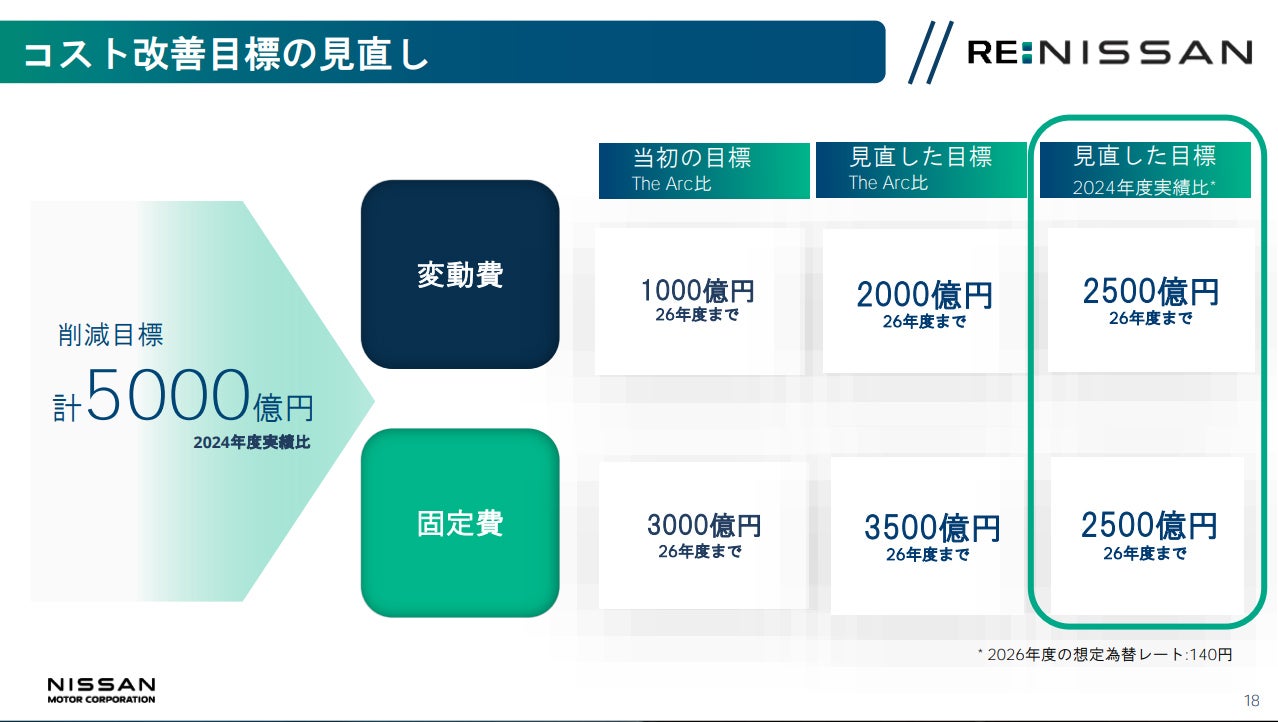 コスト改善目標の見直し

RE:NISSAN

削減目標
計5000億円
2024年度実績比

|  | 当初の目標 The Arc比 | 見直した目標 The Arc比 | 見直した目標 2024年度実績比* |
|---|---|---|---|
| 変動費 | 1000億円 26年度まで | 2000億円 26年度まで | 2500億円 26年度まで |
| 固定費 | 3000億円 26年度まで | 3500億円 26年度まで | 2500億円 26年度まで |

* 2026年度の想定為替レート:140円

NISSAN MOTOR CORPORATION

18